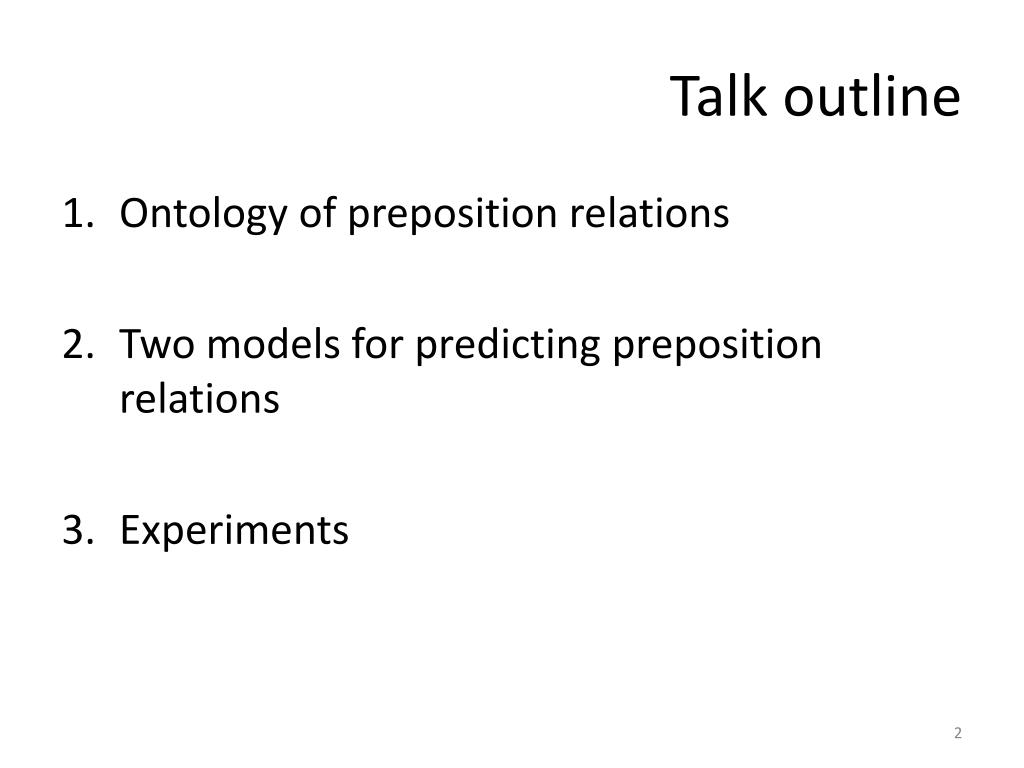 Talk outline

1. Ontology of preposition relations

2. Two models for predicting preposition relations

3. Experiments

2